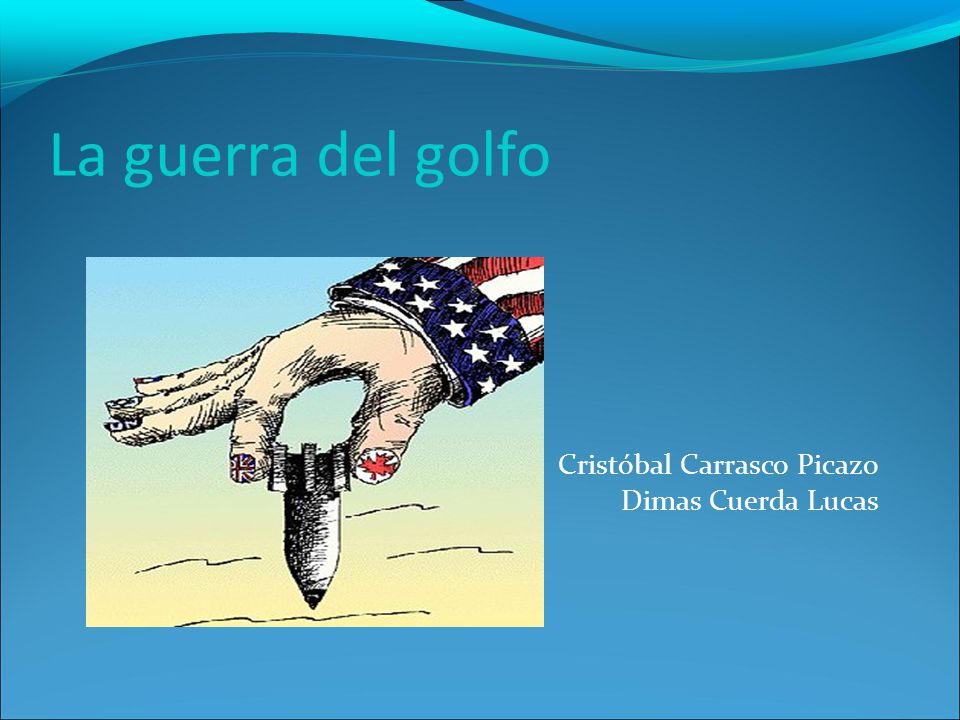 La guerra del golfo

Cristóbal Carrasco Picazo
Dimas Cuerda Lucas